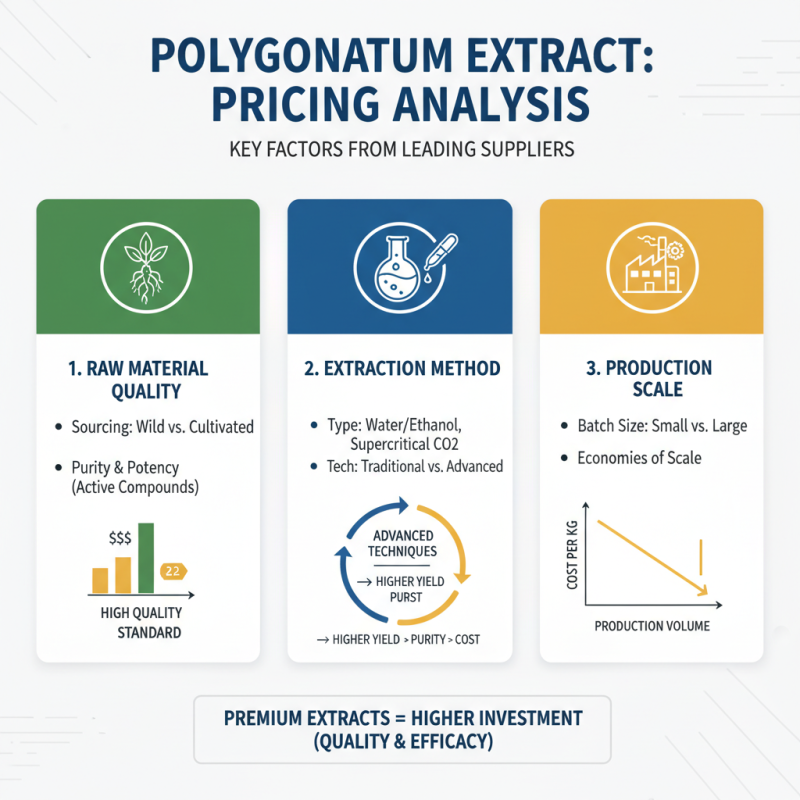 POLYGONATUM EXTRACT: PRICING ANALYSIS

KEY FACTORS FROM LEADING SUPPLIERS

1. RAW MATERIAL QUALITY

• Sourcing: Wild vs. Cultivated

• Purity & Potency (Active Compounds)

$$$

22

HIGH QUALITY STANDARD

2. EXTRACTION METHOD

• Type: Water/Ethanol, Supercritical CO2

• Tech: Traditional vs. Advanced

ADVANCED TECHNIQUES

→ HIGHER YIELD PURST

→ HIGHER YIELD > PURITY > COST

3. PRODUCTION SCALE

• Batch Size: Small vs. Large

• Economies of Scale

COST PER KG

PRODUCTION VOLUME

PREMIUM EXTRACTS = HIGHER INVESTMENT (QUALITY & EFFICACY)